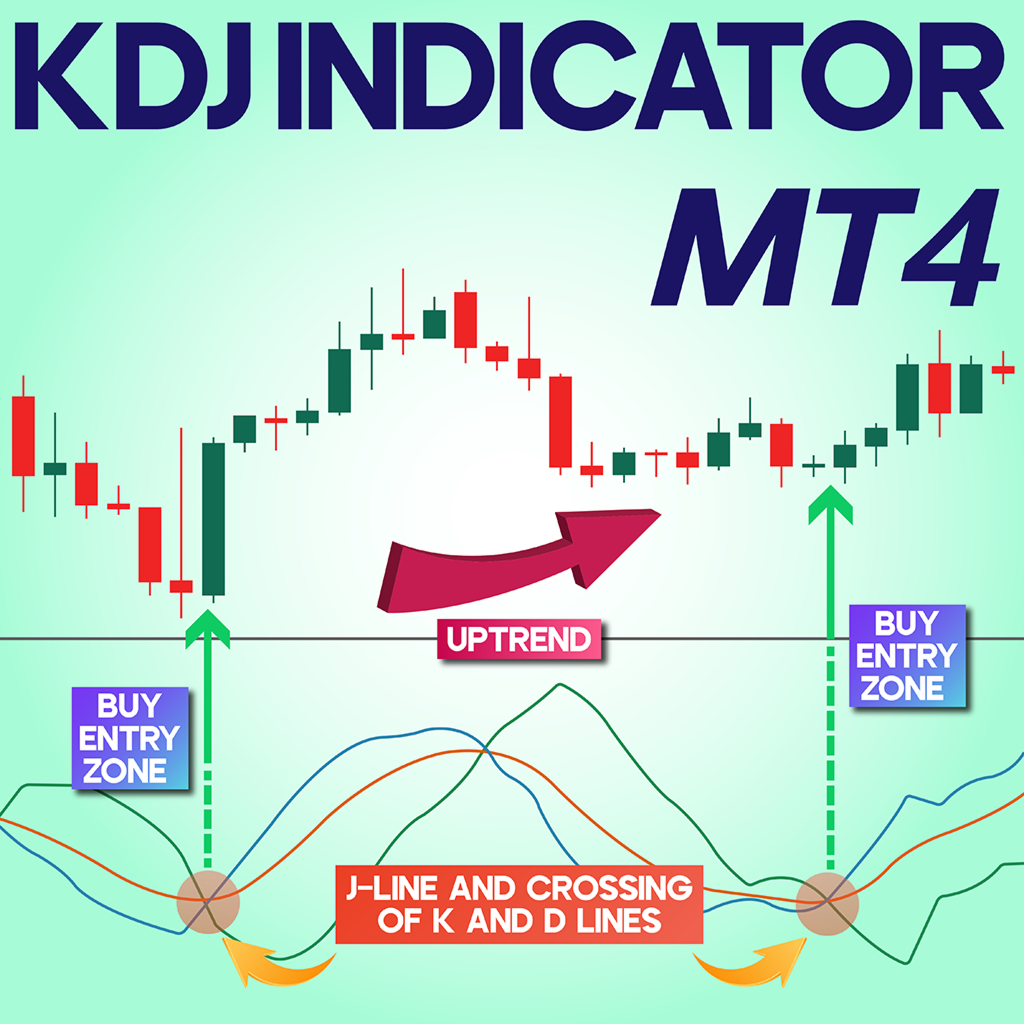 KDJ INDICATOR MT4

UPTREND

BUY ENTRY ZONE

BUY ENTRY ZONE

J-LINE AND CROSSING OF K AND D LINES